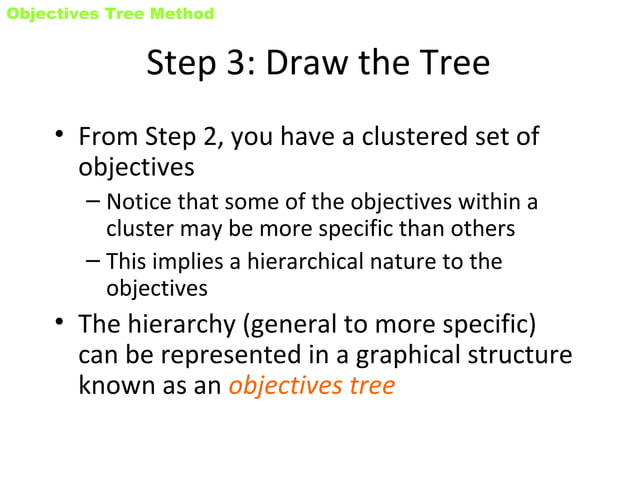 Objectives Tree Method

Step 3: Draw the Tree

• From Step 2, you have a clustered set of objectives
– Notice that some of the objectives within a cluster may be more specific than others
– This implies a hierarchical nature to the objectives
• The hierarchy (general to more specific) can be represented in a graphical structure known as an objectives tree